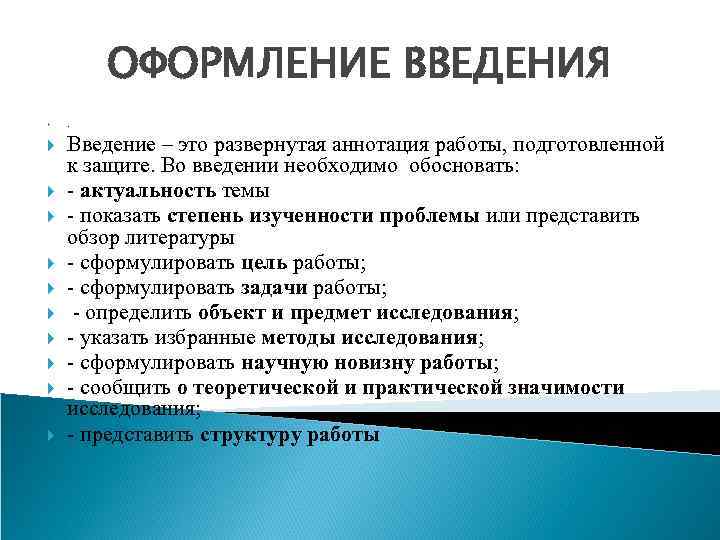 ОФОРМЛЕНИЕ ВВЕДЕНИЯ

.

Введение – это развернутая аннотация работы, подготовленной к защите. Во введении необходимо обосновать:

- актуальность темы

- показать степень изученности проблемы или представить обзор литературы

- сформулировать цель работы;

- сформулировать задачи работы;

- определить объект и предмет исследования;

- указать избранные методы исследования;

- сформулировать научную новизну работы;

- сообщить о теоретической и практической значимости исследования;

- представить структуру работы